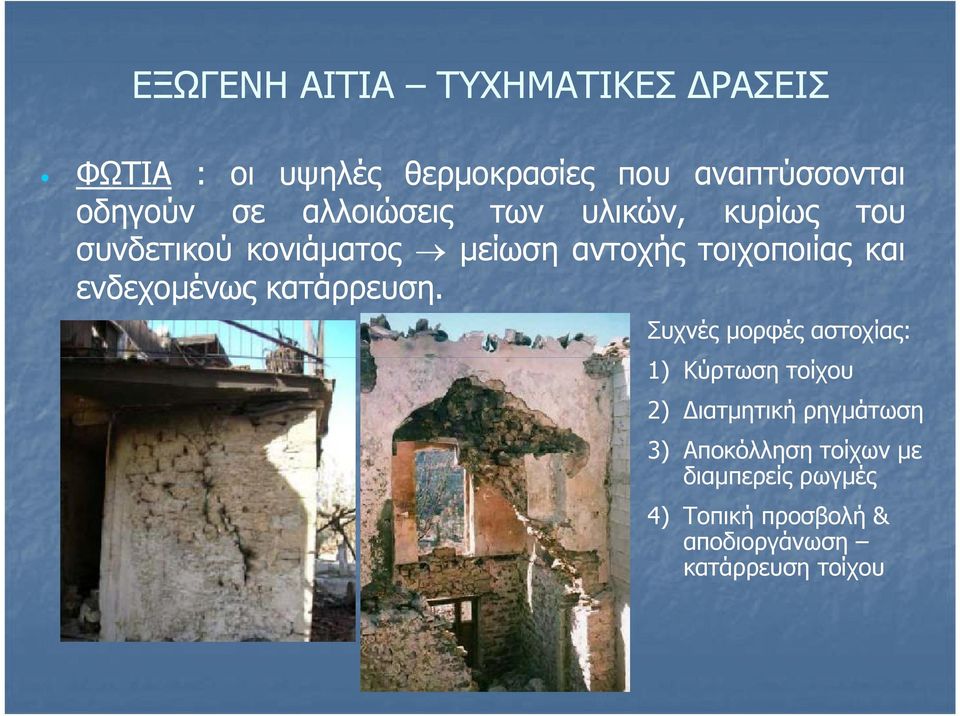 ΕΞΩΓΕΝΗ ΑΙΤΙΑ – ΤΥΧΗΜΑΤΙΚΕΣ ΔΡΑΣΕΙΣ

• ΦΩΤΙΑ : οι υψηλές θερμοκρασίες που αναπτύσσονται οδηγούν σε αλλοιώσεις των υλικών, κυρίως του συνδετικού κονιάματος $\rightarrow$ μείωση αντοχής τοιχοποιίας και ενδεχομένως κατάρρευση.

Συχνές μορφές αστοχίας:

1) Κύρτωση τοίχου

2) Διατμητική ρηγμάτωση

3) Αποκόλληση τοίχων με διαμπερείς ρωγμές

4) Τοπική προσβολή & αποδιοργάνωση – κατάρρευση τοίχου